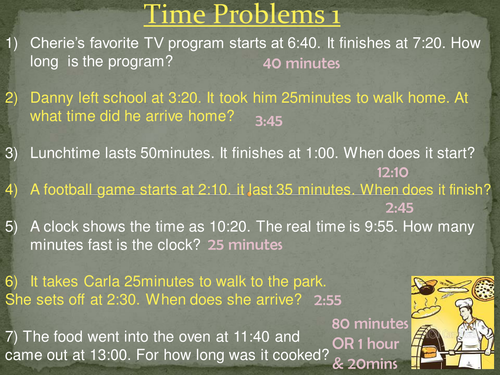 Time Problems 1

1) Cherie's favorite TV program starts at 6:40. It finishes at 7:20. How long is the program? 40 minutes

2) Danny left school at 3:20. It took him 25minutes to walk home. At what time did he arrive home? 3:45

3) Lunchtime lasts 50minutes. It finishes at 1:00. When does it start? 12:10

4) A football game starts at 2:10. it last 35 minutes. When does it finish? 2:45

5) A clock shows the time as 10:20. The real time is 9:55. How many minutes fast is the clock? 25 minutes

6) It takes Carla 25minutes to walk to the park. She sets off at 2:30. When does she arrive? 2:55

7) The food went into the oven at 11:40 and came out at 13:00. For how long was it cooked? 80 minutes OR 1 hour & 20mins